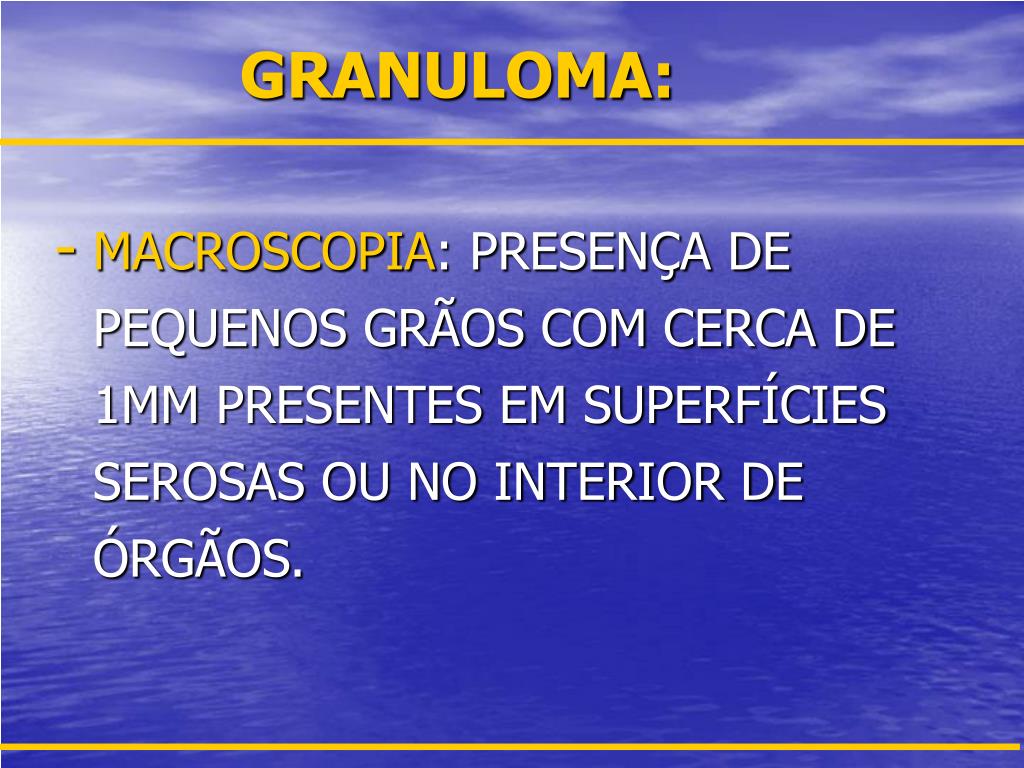 GRANULOMA:

- MACROSCOPIA: PRESENÇA DE PEQUENOS GRÃOS COM CERCA DE 1MM PRESENTES EM SUPERFÍCIES SEROSAS OU NO INTERIOR DE ÓRGÃOS.